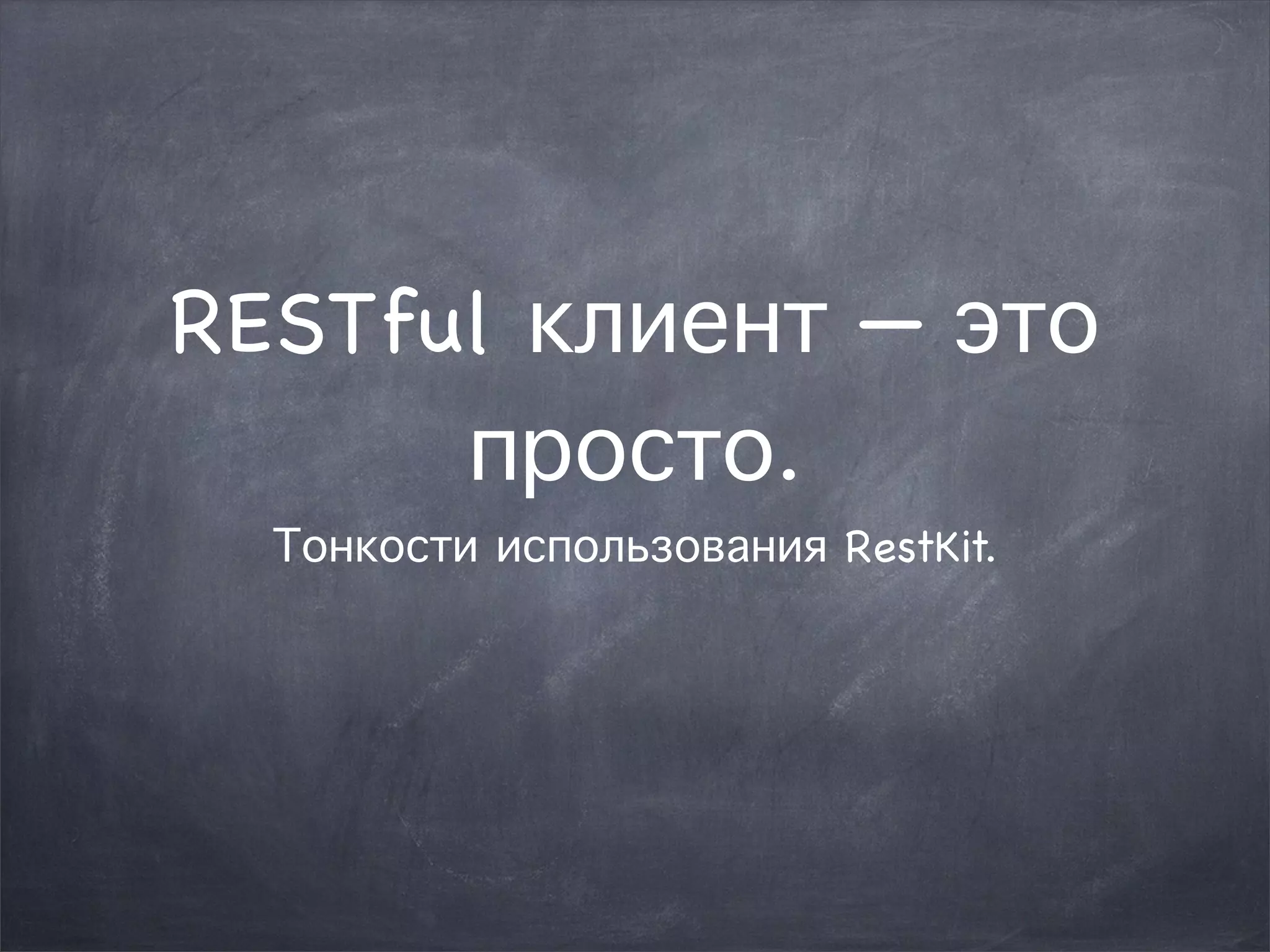 RESTful клиент — это просто.

Тонкости использования RestKit.